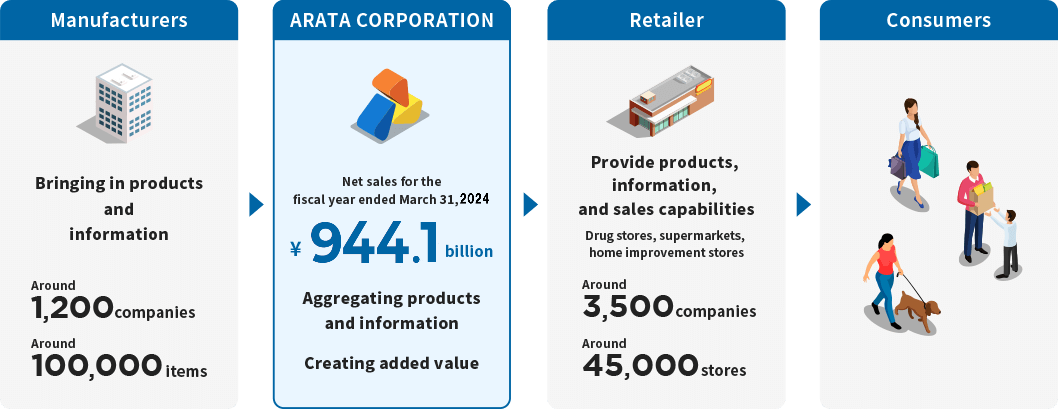 Manufacturers

Bringing in products and information

Around
1,200 companies

Around
100,000 items

ARATA CORPORATION

Net sales for the fiscal year ended March 31, 2024

¥ 944.1 billion

Aggregating products and information

Creating added value

Retailer

Provide products, information, and sales capabilities

Drug stores, supermarkets, home improvement stores

Around
3,500 companies

Around
45,000 stores

Consumers